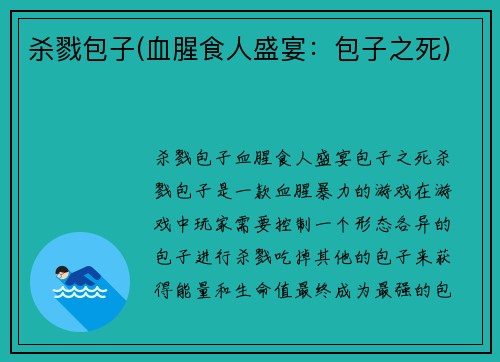 杀戮包子(血腥食人盛宴：包子之死)

杀戮包子血腥食人盛宴包子之死杀戮包子是一款血腥暴力的游戏在游戏中玩家需要控制一个形态各异的包子进行杀戮吃掉其他的包子来获得能量和生命值最终成为最强的包